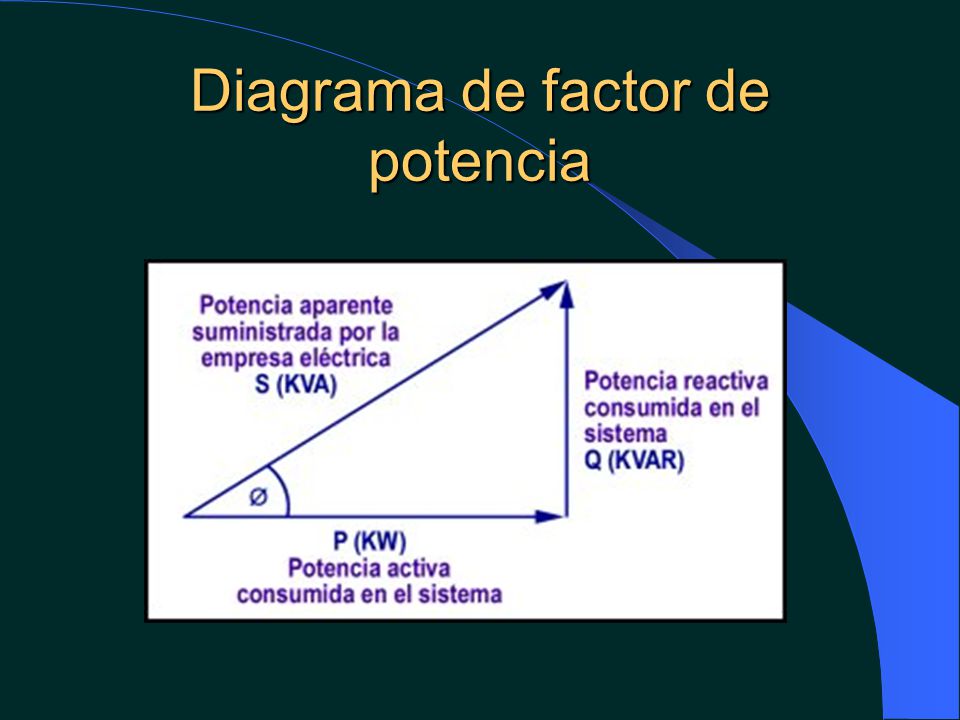 Diagrama de factor de potencia

Potencia aparente suministrada por la empresa eléctrica
S (KVA)

Potencia reactiva consumida en el sistema
Q (KVAR)

Ø

P (KW)
Potencia activa consumida en el sistema